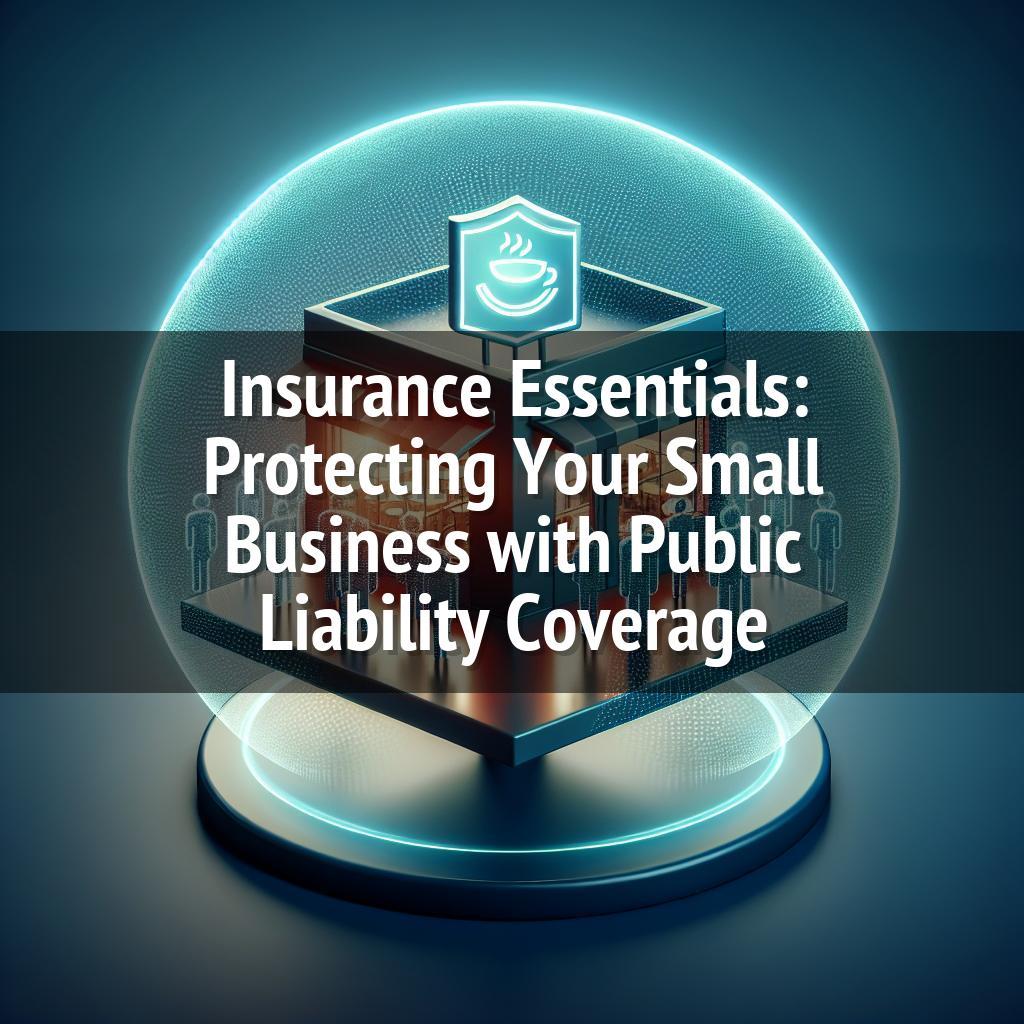 Insurance Essentials: Protecting Your Small Business with Public Liability Coverage